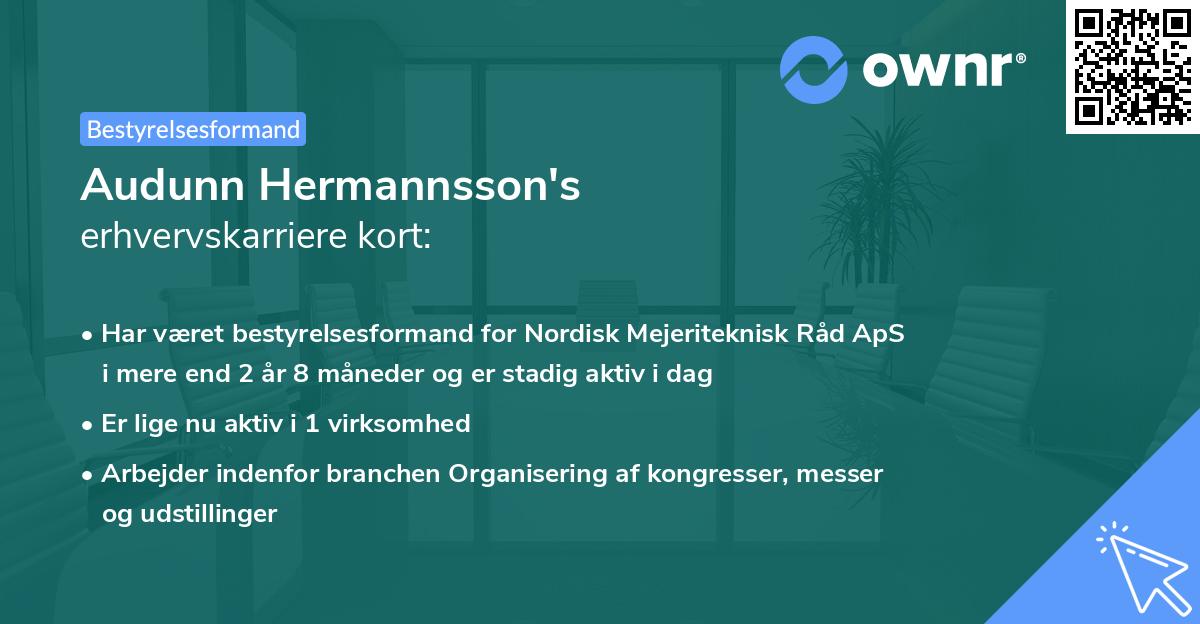 ownr®

Bestyrelsesformand

Audunn Hermannsson's
erhvervskarriere kort:

• Har været bestyrelsesformand for Nordisk Mejeriteknisk Råd ApS i mere end 2 år 8 måneder og er stadig aktiv i dag

• Er lige nu aktiv i 1 virksomhed

• Arbejder indenfor branchen Organisering af kongresser, messer og udstillinger